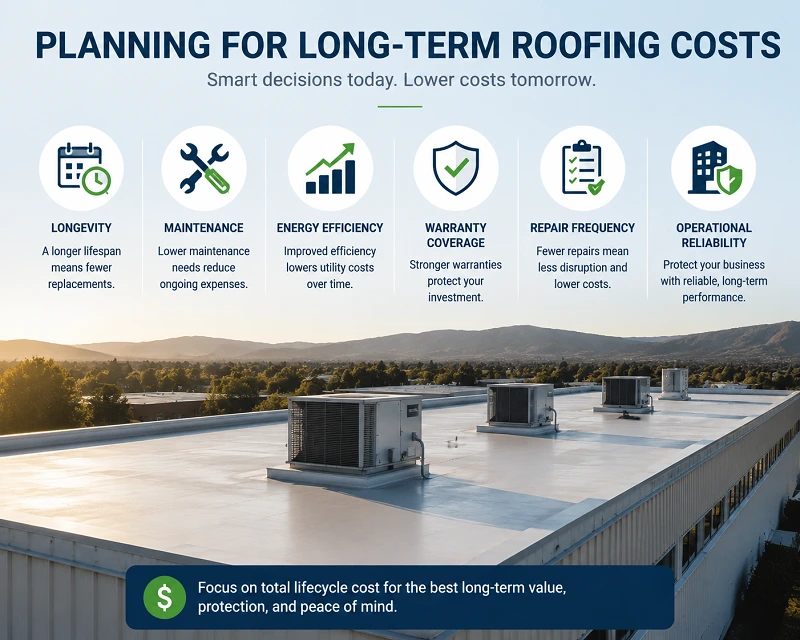 PLANNING FOR LONG-TERM ROOFING COSTS

Smart decisions today. Lower costs tomorrow.

LONGEVITY

A longer lifespan means fewer replacements.

MAINTENANCE

Lower maintenance needs reduce ongoing expenses.

ENERGY EFFICIENCY

Improved efficiency lowers utility costs over time.

WARRANTY COVERAGE

Stronger warranties protect your investment.

REPAIR FREQUENCY

Fewer repairs mean less disruption and lower costs.

OPERATIONAL RELIABILITY

Protect your business with reliable, long-term performance.

$

Focus on total lifecycle cost for the best long-term value, protection, and peace of mind.